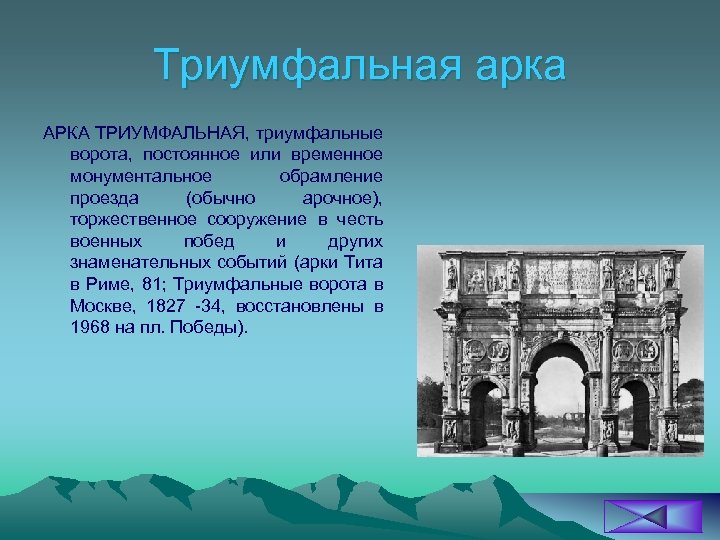 Триумфальная арка

АРКА ТРИУМФАЛЬНАЯ, триумфальные ворота, постоянное или временное монументальное обрамление проезда (обычно арочное), торжественное сооружение в честь военных побед и других знаменательных событий (арки Тита в Риме, 81; Триумфальные ворота в Москве, 1827 -34, восстановлены в 1968 на пл. Победы).